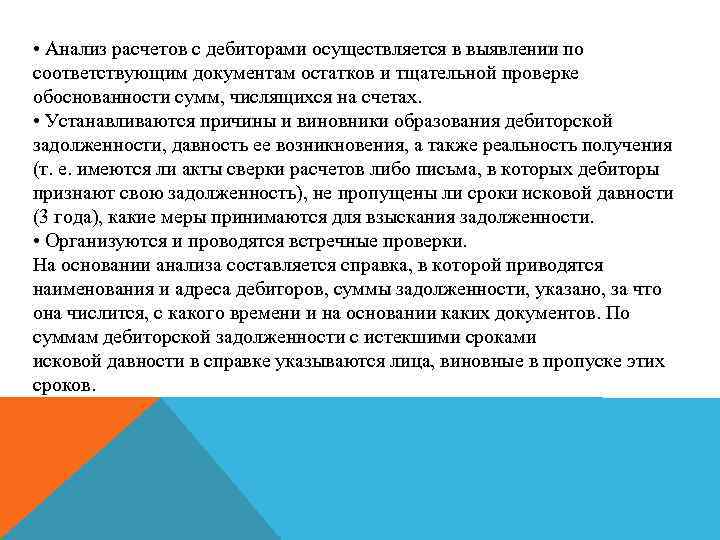 • Анализ расчетов с дебиторами осуществляется в выявлении по соответствующим документам остатков и тщательной проверке обоснованности сумм, числящихся на счетах.
• Устанавливаются причины и виновники образования дебиторской задолженности, давность ее возникновения, а также реальность получения (т. е. имеются ли акты сверки расчетов либо письма, в которых дебиторы признают свою задолженность), не пропущены ли сроки исковой давности (3 года), какие меры принимаются для взыскания задолженности.
• Организуются и проводятся встречные проверки.
На основании анализа составляется справка, в которой приводятся наименования и адреса дебиторов, суммы задолженности, указано, за что она числится, с какого времени и на основании каких документов. По суммам дебиторской задолженности с истекшими сроками исковой давности в справке указываются лица, виновные в пропуске этих сроков.